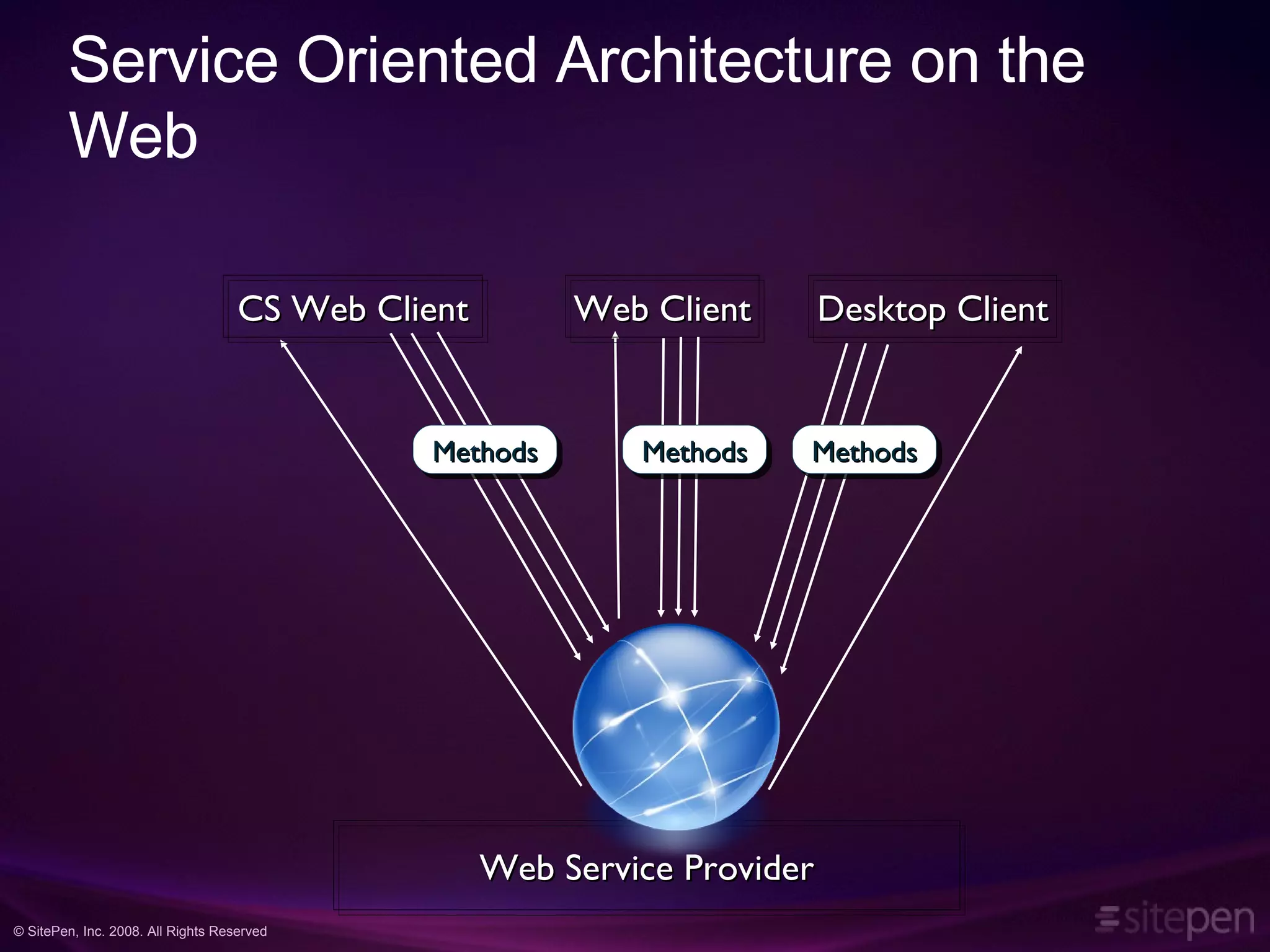 Service Oriented Architecture on the Web

CS Web Client

Web Client

Desktop Client

Methods

Methods

Methods

Web Service Provider

© SitePen, Inc. 2008. All Rights Reserved

sitepen